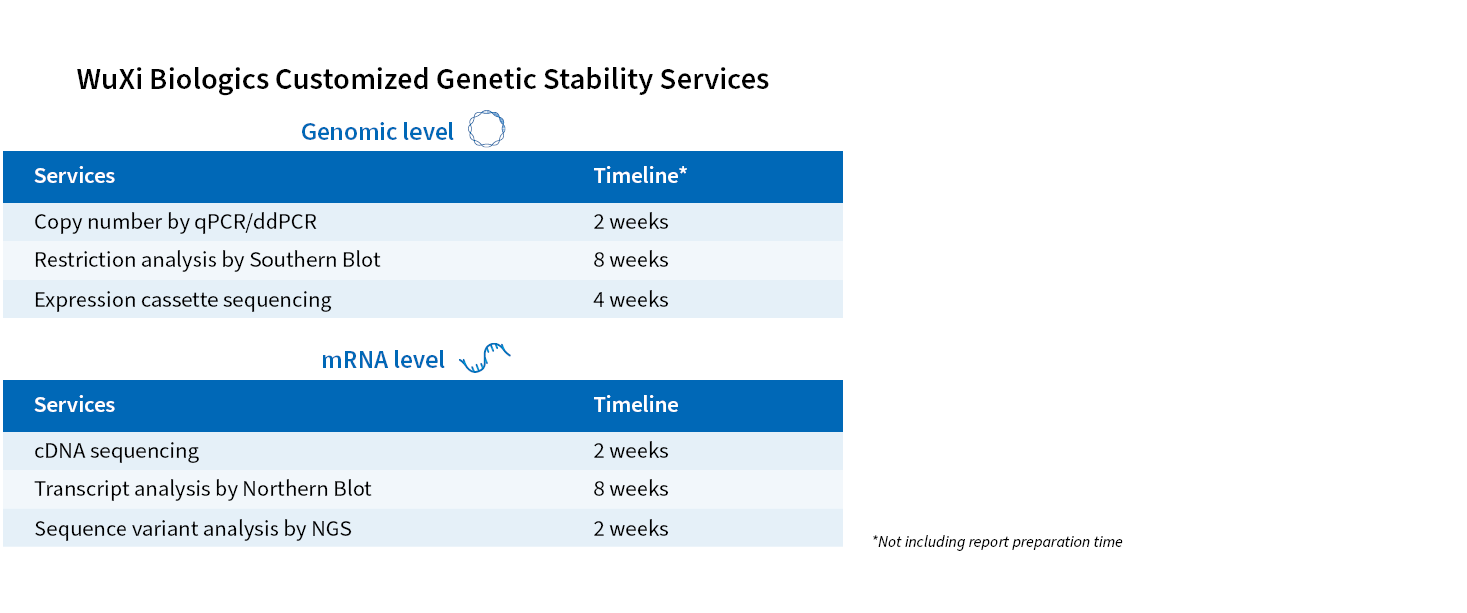 WuXi Biologics Customized Genetic Stability Services

Genomic level

| Services | Timeline* |
|---|---|
| Copy number by qPCR/ddPCR | 2 weeks |
| Restriction analysis by Southern Blot | 8 weeks |
| Expression cassette sequencing | 4 weeks |

mRNA level

| Services | Timeline |
|---|---|
| cDNA sequencing | 2 weeks |
| Transcript analysis by Northern Blot | 8 weeks |
| Sequence variant analysis by NGS | 2 weeks |

*Not including report preparation time